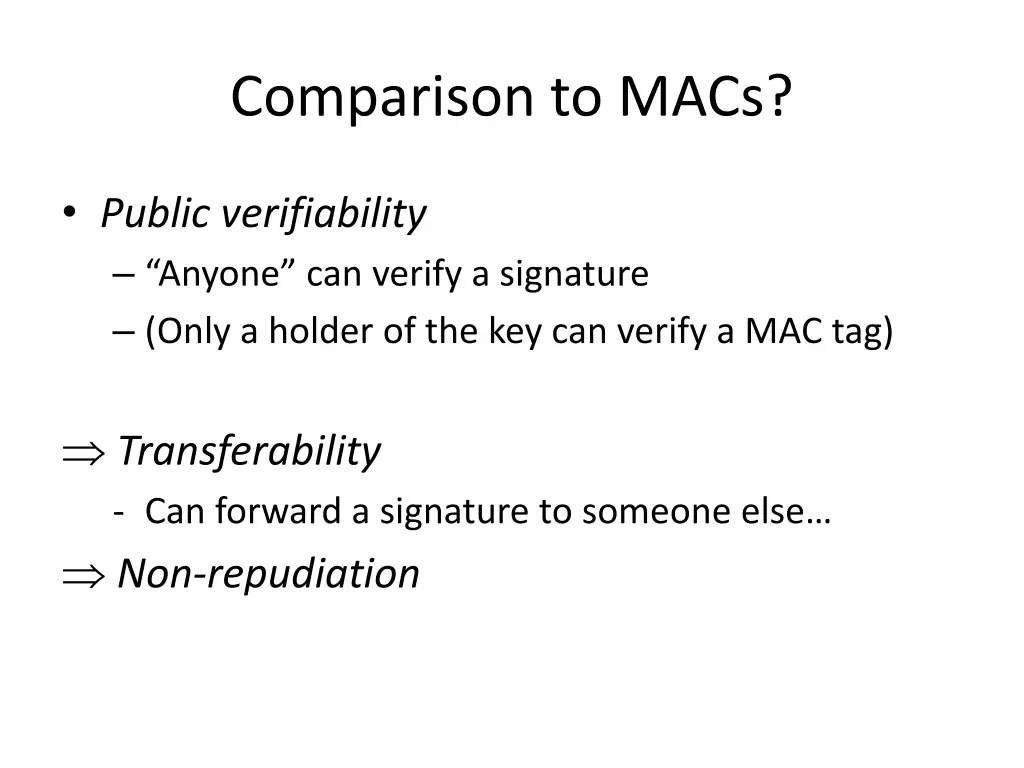 Comparison to MACs?

• Public verifiability
– “Anyone” can verify a signature
– (Only a holder of the key can verify a MAC tag)

$\Rightarrow$ Transferability
- Can forward a signature to someone else…

$\Rightarrow$ Non-repudiation